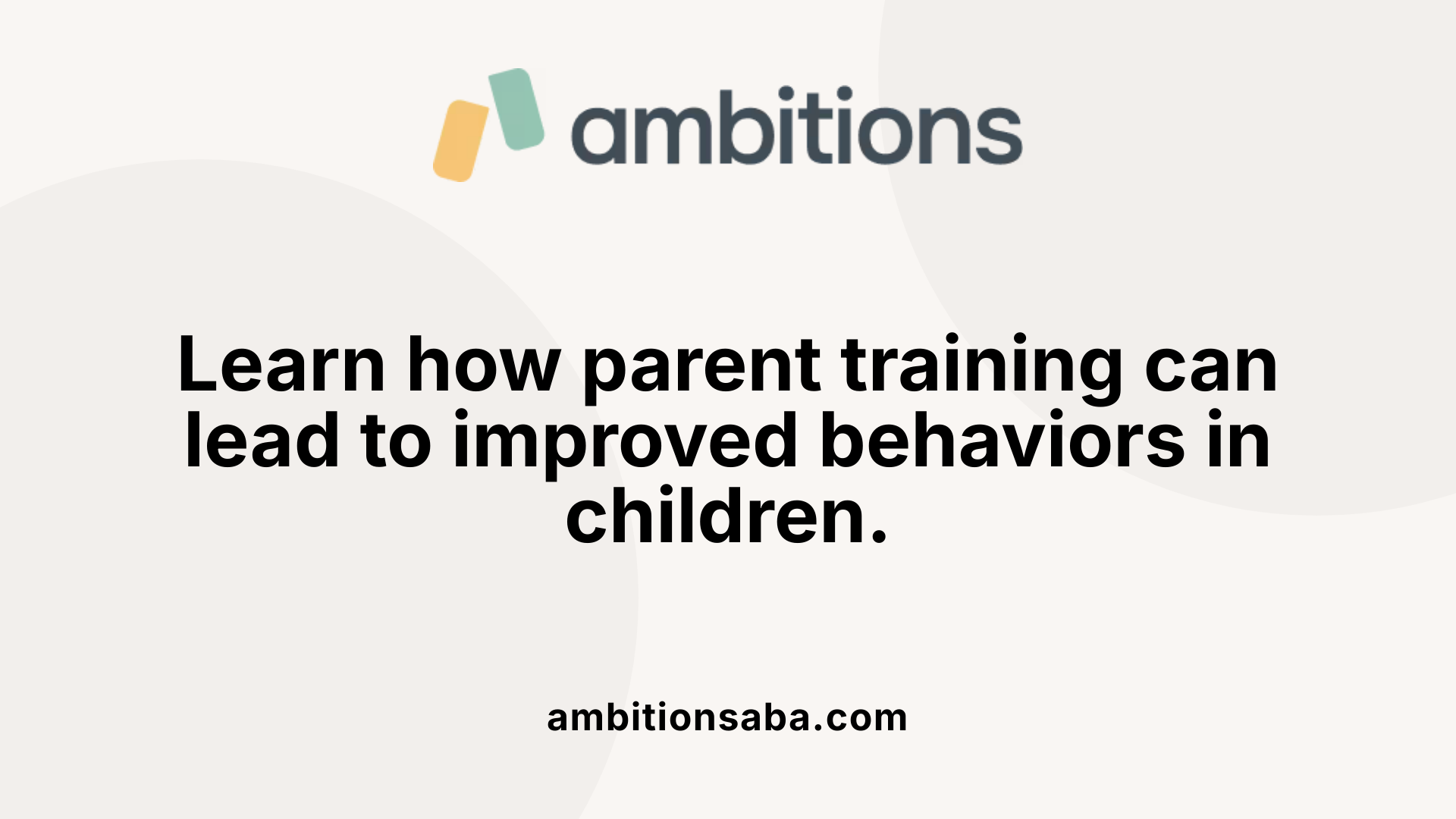 ambitions

Learn how parent training can lead to improved behaviors in children.

ambitionsaba.com